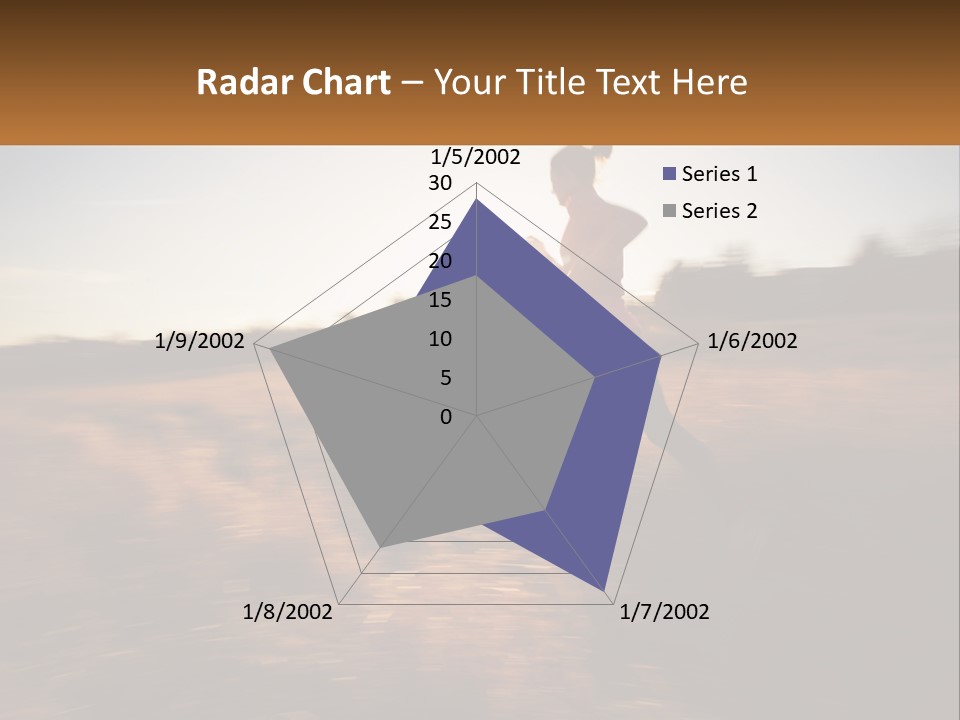 Radar Chart – Your Title Text Here

1/5/2002
30
25
20
15
10
5
0
1/6/2002
1/7/2002
1/8/2002
1/9/2002

Series 1
Series 2